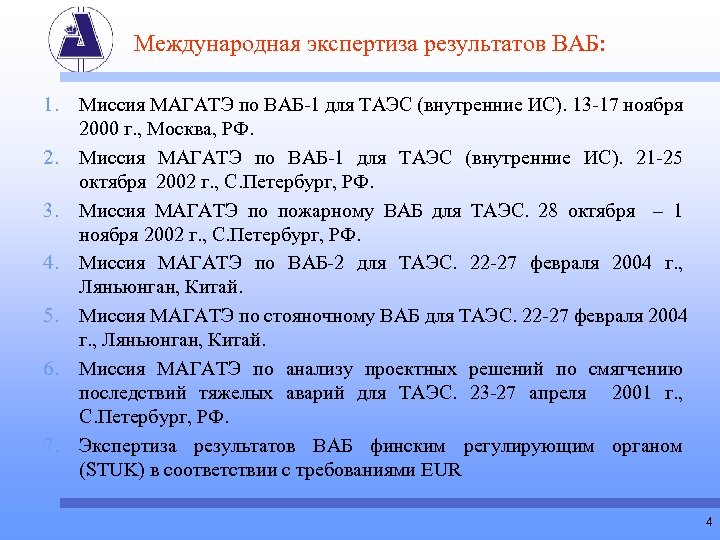 Международная экспертиза результатов ВАБ:

1. Миссия МАГАТЭ по ВАБ-1 для ТАЭС (внутренние ИС). 13-17 ноября 2000 г., Москва, РФ.

2. Миссия МАГАТЭ по ВАБ-1 для ТАЭС (внутренние ИС). 21-25 октября 2002 г., С.Петербург, РФ.

3. Миссия МАГАТЭ по пожарному ВАБ для ТАЭС. 28 октября – 1 ноября 2002 г., С.Петербург, РФ.

4. Миссия МАГАТЭ по ВАБ-2 для ТАЭС. 22-27 февраля 2004 г., Ляньюнган, Китай.

5. Миссия МАГАТЭ по стояночному ВАБ для ТАЭС. 22-27 февраля 2004 г., Ляньюнган, Китай.

6. Миссия МАГАТЭ по анализу проектных решений по смягчению последствий тяжелых аварий для ТАЭС. 23-27 апреля 2001 г., С.Петербург, РФ.

7. Экспертиза результатов ВАБ финским регулирующим органом (STUK) в соответствии с требованиями EUR

4